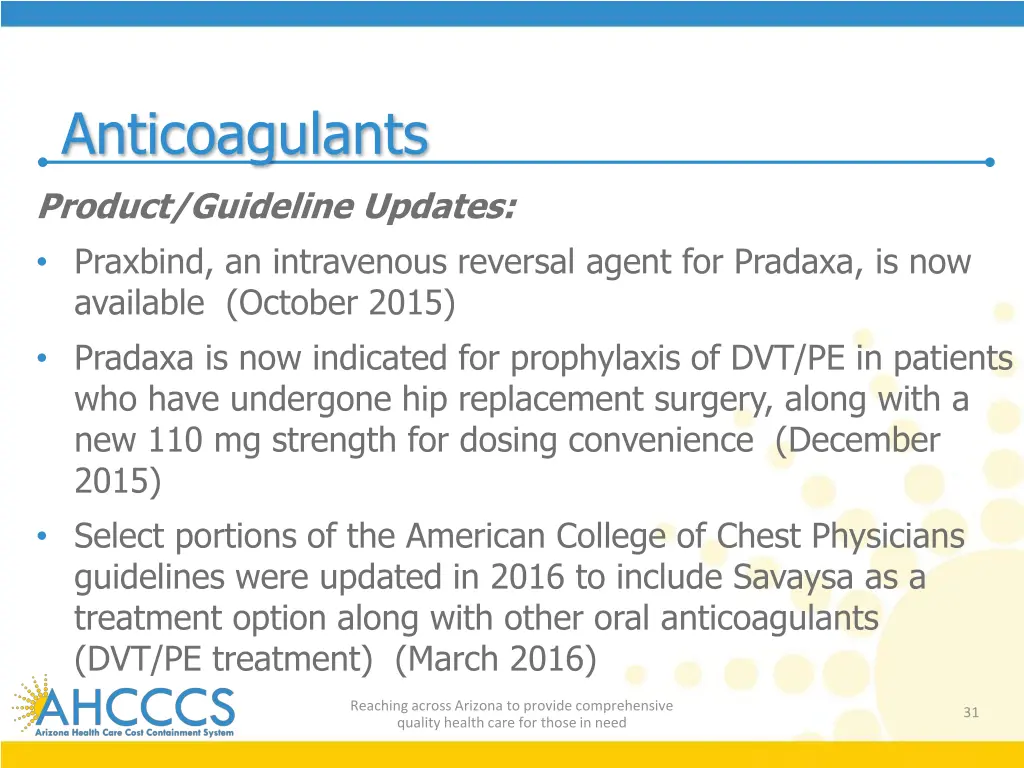 Anticoagulants

Product/Guideline Updates:

• Praxbind, an intravenous reversal agent for Pradaxa, is now available (October 2015)

• Pradaxa is now indicated for prophylaxis of DVT/PE in patients who have undergone hip replacement surgery, along with a new 110 mg strength for dosing convenience (December 2015)

• Select portions of the American College of Chest Physicians guidelines were updated in 2016 to include Savaysa as a treatment option along with other oral anticoagulants (DVT/PE treatment) (March 2016)

AHCCCS
Arizona Health Care Cost Containment System

Reaching across Arizona to provide comprehensive quality health care for those in need

31